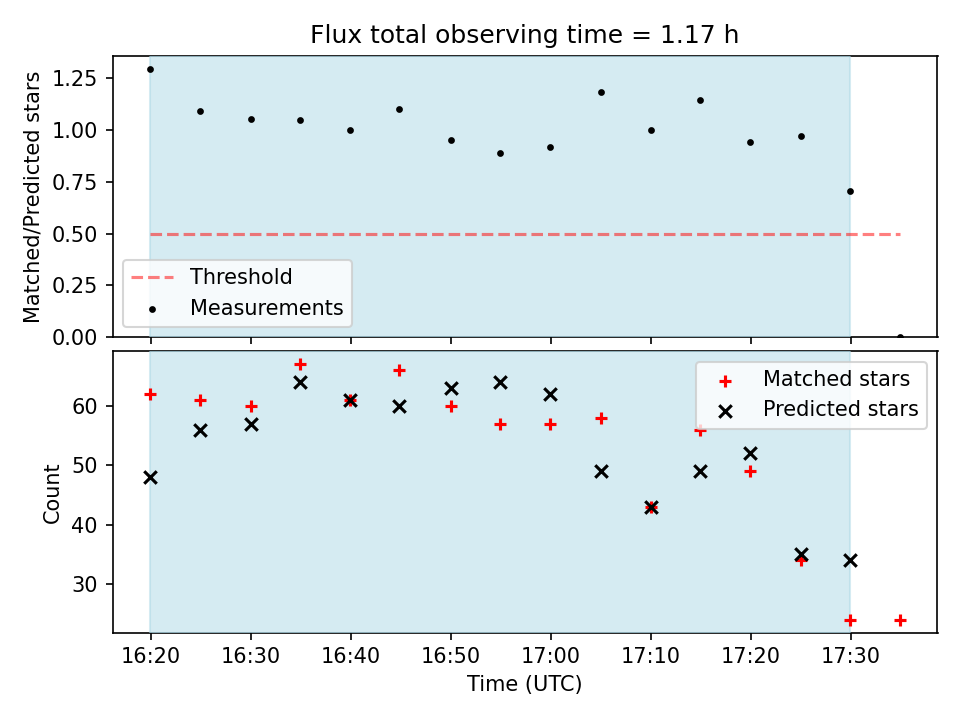 Flux total observing time = 1.17 h

Matched/Predicted stars

1.25
1.00
0.75
0.50
0.25
0.00

Threshold
Measurements

Count

60
50
40
30

Matched stars
Predicted stars

16:20 16:30 16:40 16:50 17:00 17:10 17:20 17:30

Time (UTC)